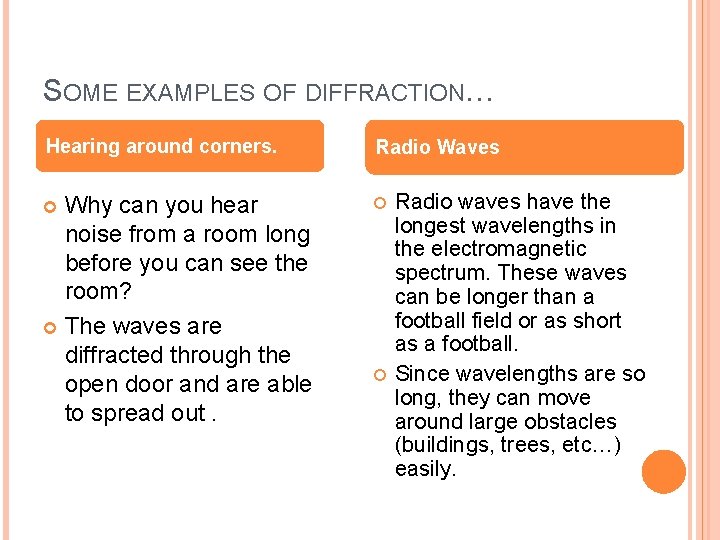 SOME EXAMPLES OF DIFFRACTION…

Hearing around corners.

Why can you hear noise from a room long before you can see the room?

The waves are diffracted through the open door and are able to spread out .

Radio Waves

Radio waves have the longest wavelengths in the electromagnetic spectrum. These waves can be longer than a football field or as short as a football.

Since wavelengths are so long, they can move around large obstacles (buildings, trees, etc…) easily.